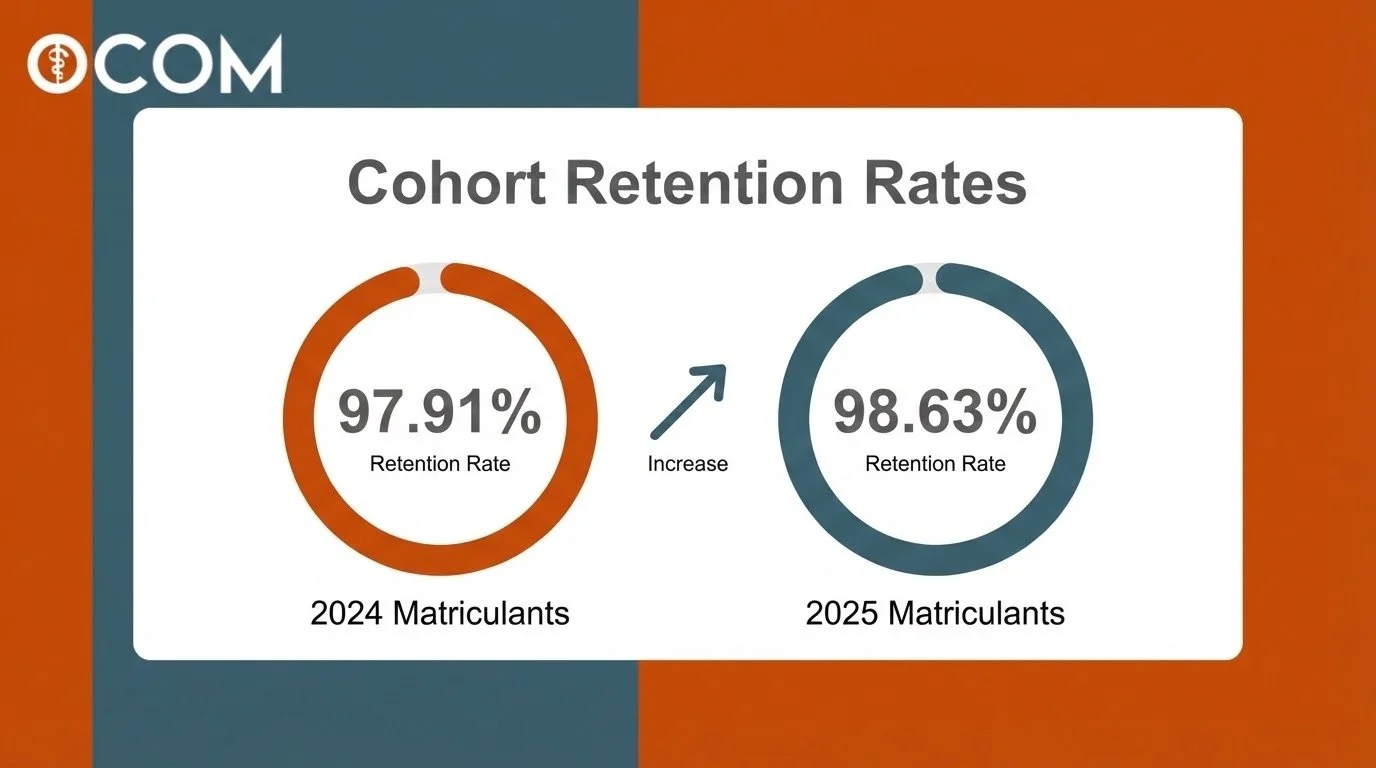 OCOM

Cohort Retention Rates

97.91%
Retention Rate

2024 Matriculants

Increase

98.63%
Retention Rate

2025 Matriculants